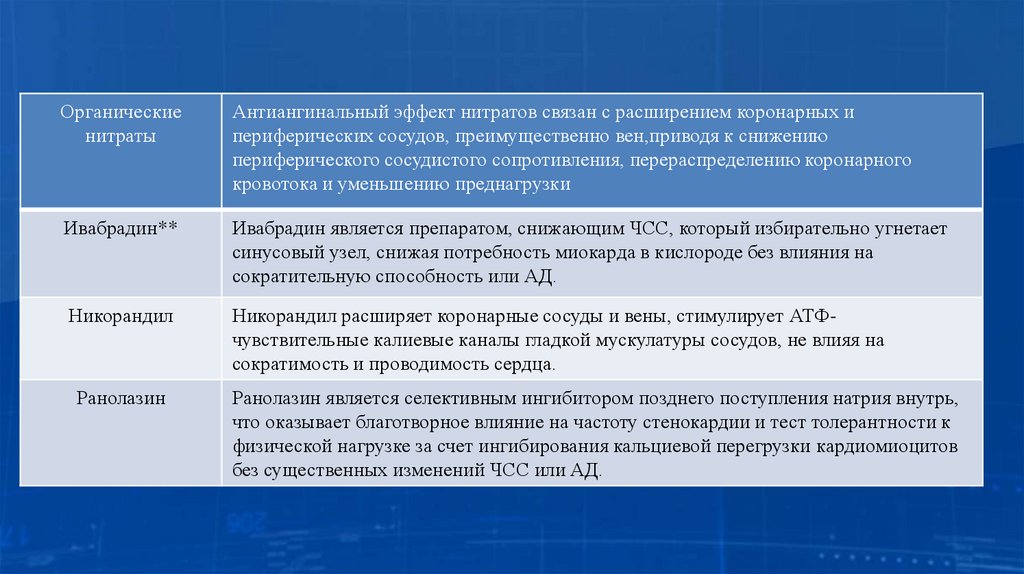 | Органические нитраты | Антиангинальный эффект нитратов связан с расширением коронарных и периферических сосудов, преимущественно вен,приводя к снижению периферического сосудистого сопротивления, перераспределению коронарного кровотока и уменьшению преднагрузки |
|---|---|
| Ивабрадин** | Ивабрадин является препаратом, снижающим ЧСС, который избирательно угнетает синусовый узел, снижая потребность миокарда в кислороде без влияния на сократительную способность или АД. |
| Никорандил | Никорандил расширяет коронарные сосуды и вены, стимулирует АТФ-чувствительные калиевые каналы гладкой мускулатуры сосудов, не влияя на сократимость и проводимость сердца. |
| Ранолазин | Ранолазин является селективным ингибитором позднего поступления натрия внутрь, что оказывает благотворное влияние на частоту стенокардии и тест толерантности к физической нагрузке за счет ингибирования кальциевой перегрузки кардиомиоцитов без существенных изменений ЧСС или АД. |